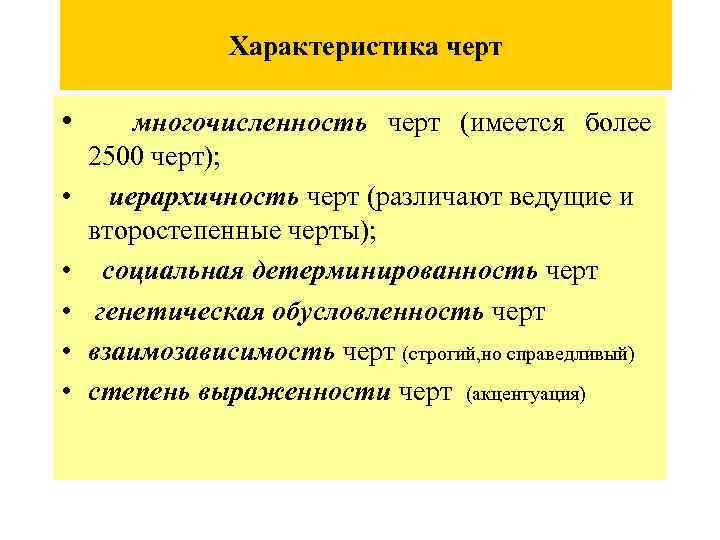 Характеристика черт

• многочисленность черт (имеется более 2500 черт);

• иерархичность черт (различают ведущие и второстепенные черты);

• социальная детерминированность черт

• генетическая обусловленность черт

• взаимозависимость черт (строгий,но справедливый)

• степень выраженности черт (акцентуация)